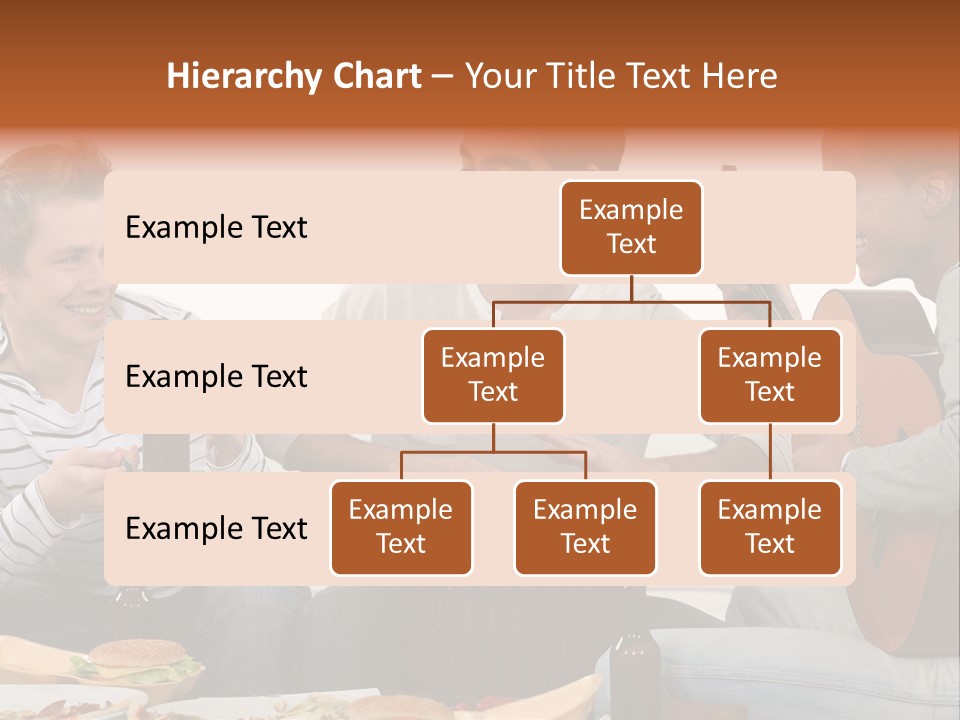 Hierarchy Chart – Your Title Text Here

Example Text

Example Text

Example Text

Example Text

Example Text

Example Text

Example Text

Example Text

Example Text